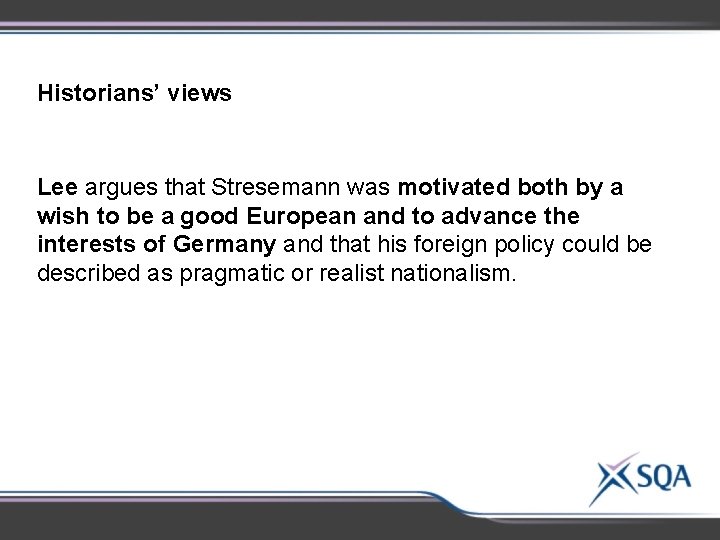 Historians' views

Lee argues that Stresemann was motivated both by a wish to be a good European and to advance the interests of Germany and that his foreign policy could be described as pragmatic or realist nationalism.

SQA